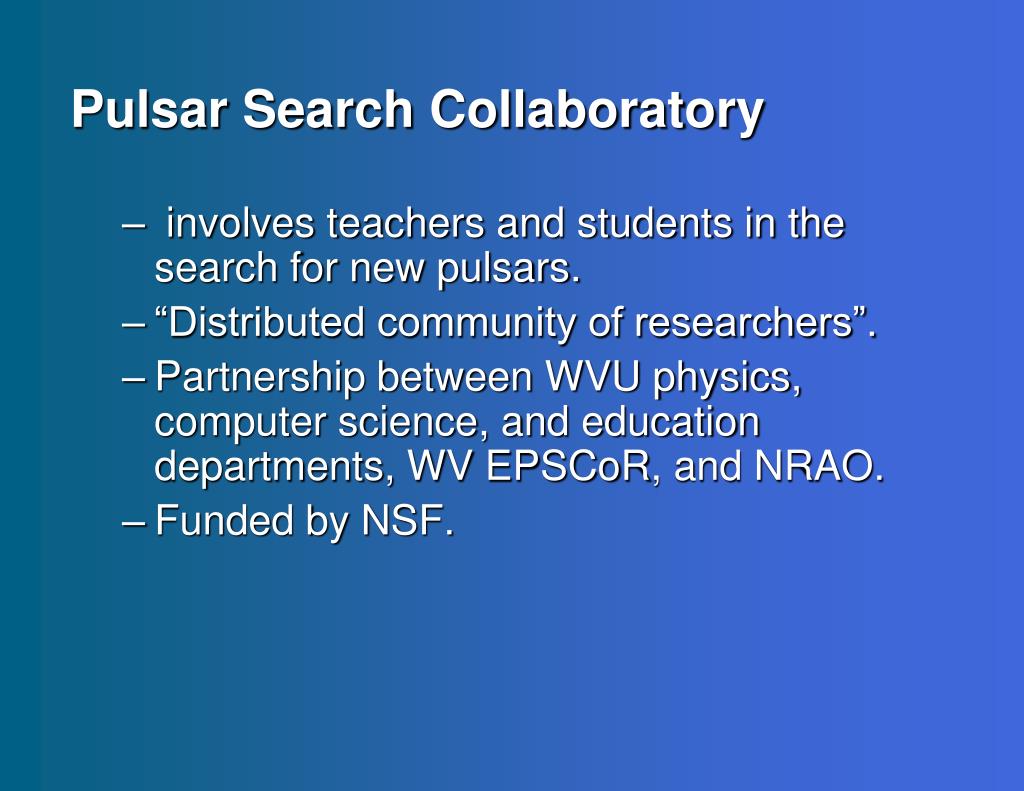 Pulsar Search Collaboratory

– involves teachers and students in the search for new pulsars.

– “Distributed community of researchers”.

– Partnership between WVU physics, computer science, and education departments, WV EPSCoR, and NRAO.

– Funded by NSF.